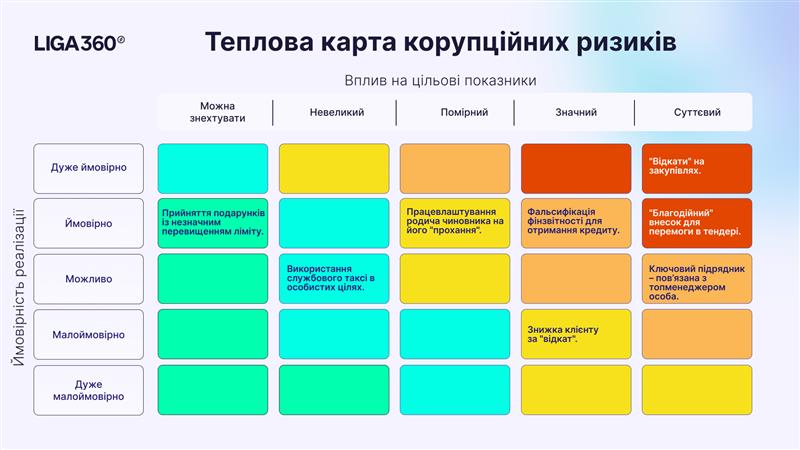 LIGA360®

Теплова карта корупційних ризиків

Вплив на цільові показники

Ймовірність реалізації

| | Можна знехтувати | Невеликий | Помірний | Значний | Суттєвий |
|---|---|---|---|---|---|
| Дуже ймовірно | | | | | "Відкати" на закупівлях. |
| Ймовірно | Прийняття подарунків із незначним перевищенням ліміту. | | Працевлаштування родича чиновника на його "прохання". | Фальсифікація фінзвітності для отримання кредиту. | "Благодійний" внесок для перемоги в тендері. |
| Можливо | | Використання службового таксі в особистих цілях. | | | Ключовий підрядник – пов'язана з топменеджером особа. |
| Малоймовірно | | | | Знижка клієнту за "відкат". | |
| Дуже малоймовірно | | | | | |